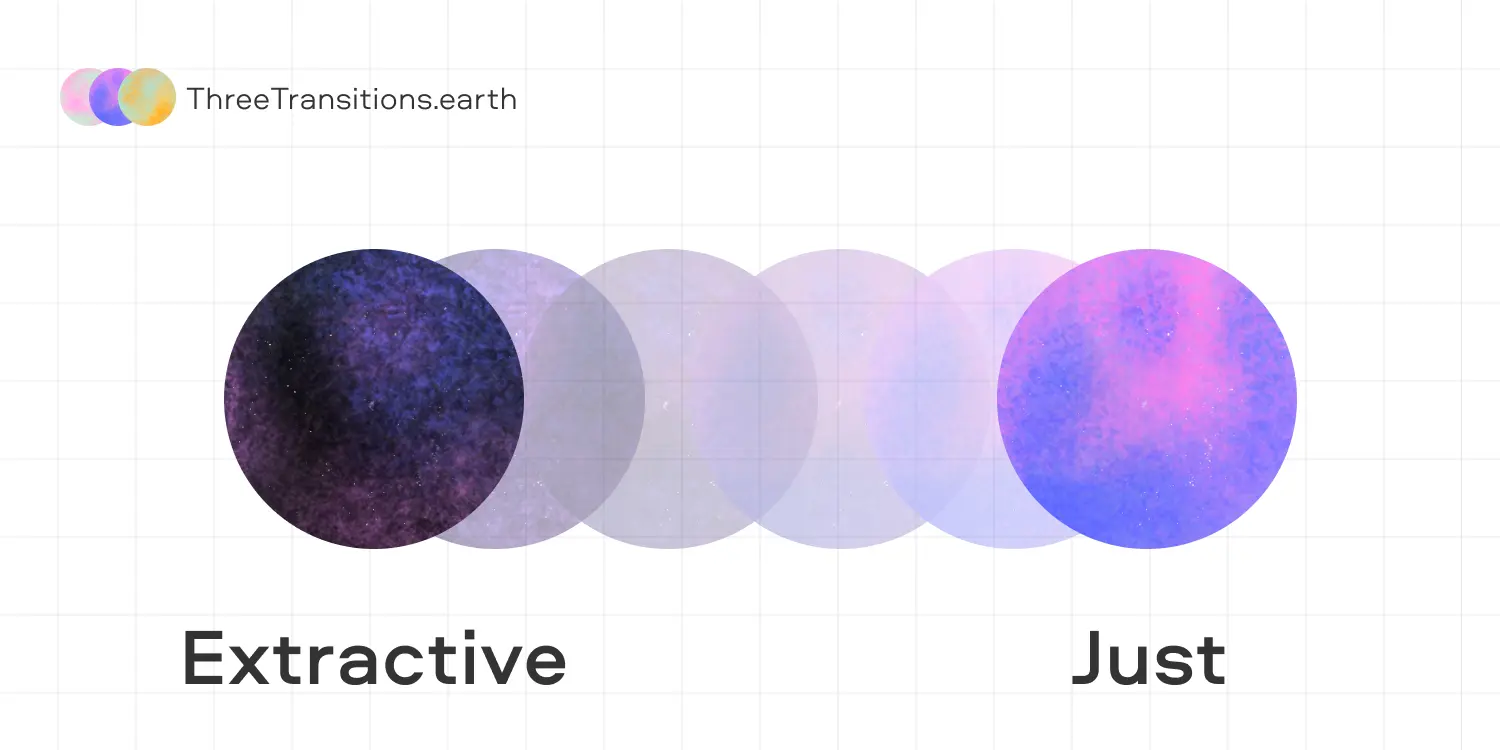 ThreeTransitions.earth

Extractive

Just